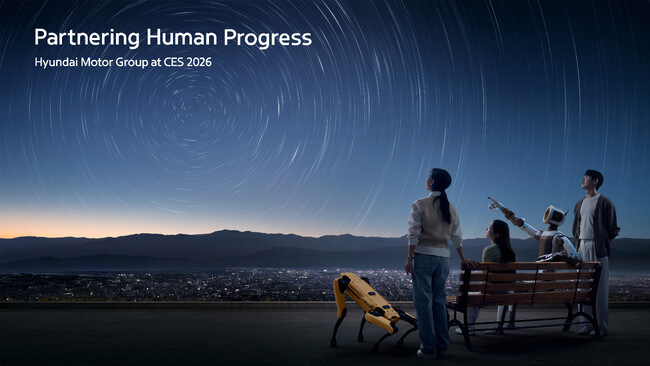 Partnering Human Progress
Hyundai Motor Group at CES 2026